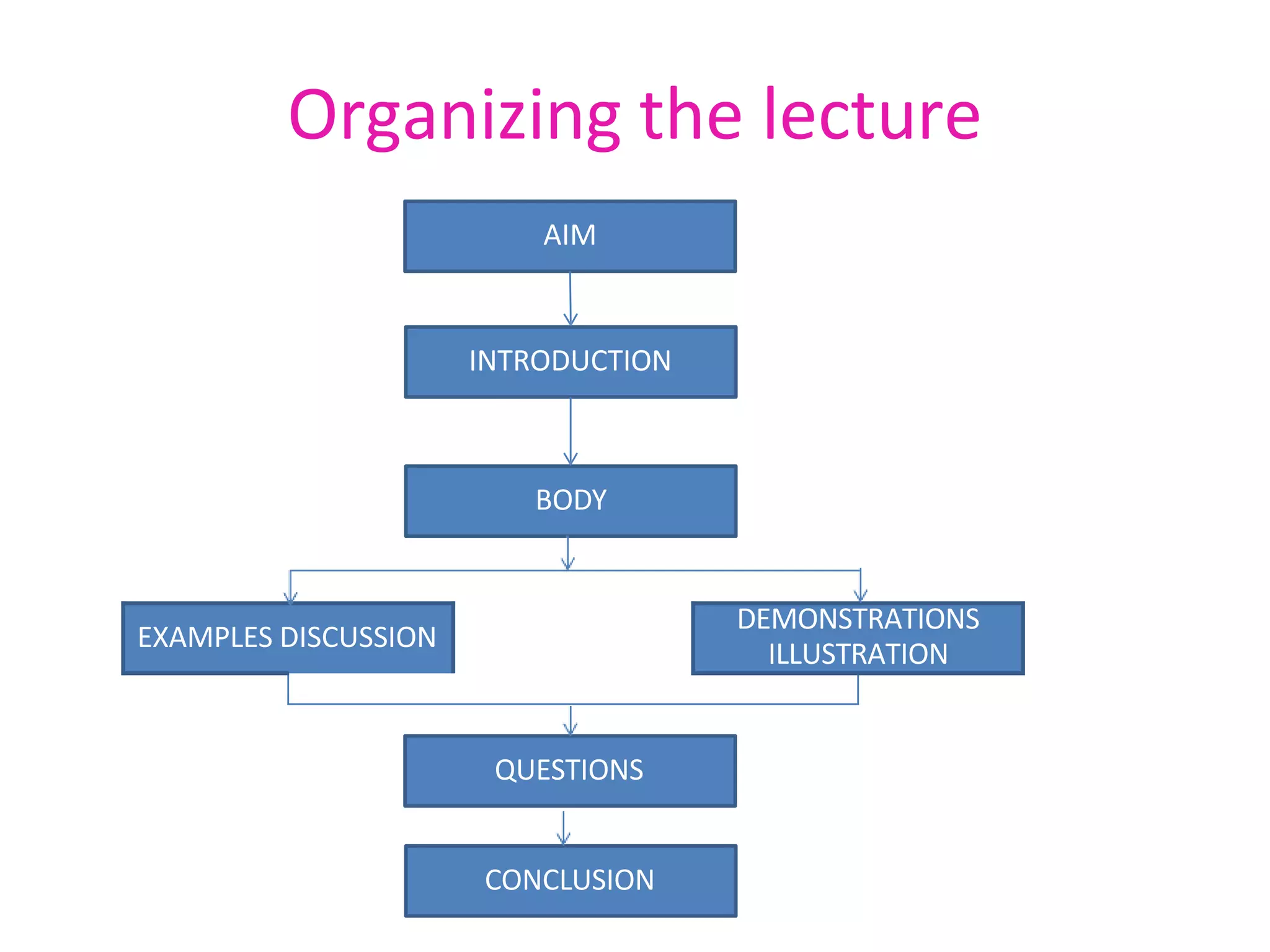 Organizing the lecture

AIM

INTRODUCTION

BODY

EXAMPLES DISCUSSION

DEMONSTRATIONS ILLUSTRATION

QUESTIONS

CONCLUSION